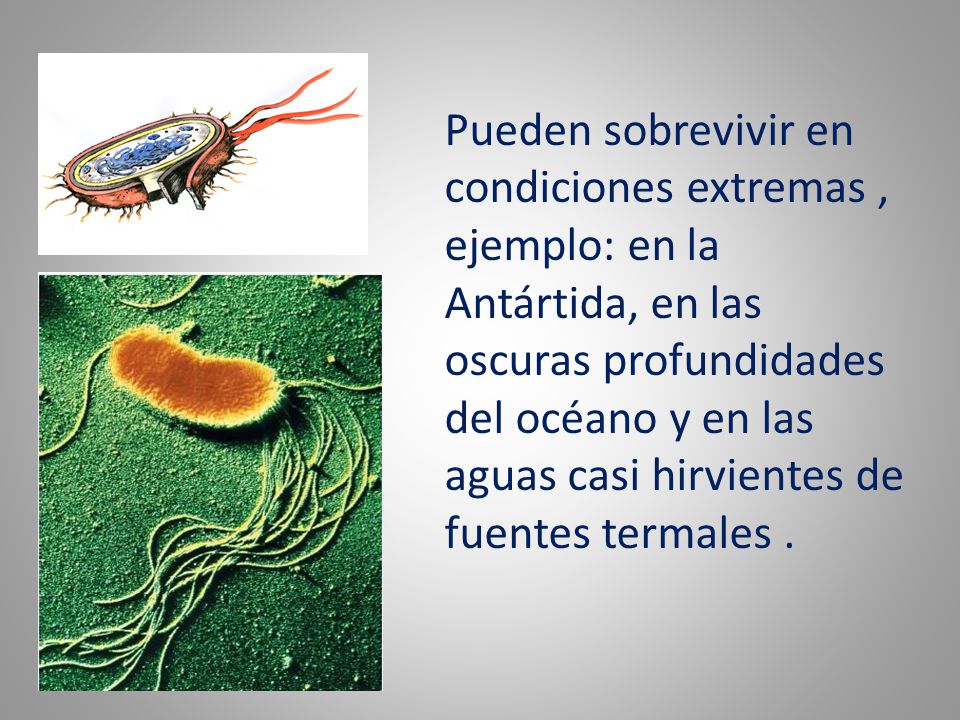 Pueden sobrevivir en condiciones extremas , ejemplo: en la Antártida, en las oscuras profundidades del océano y en las aguas casi hirvientes de fuentes termales .